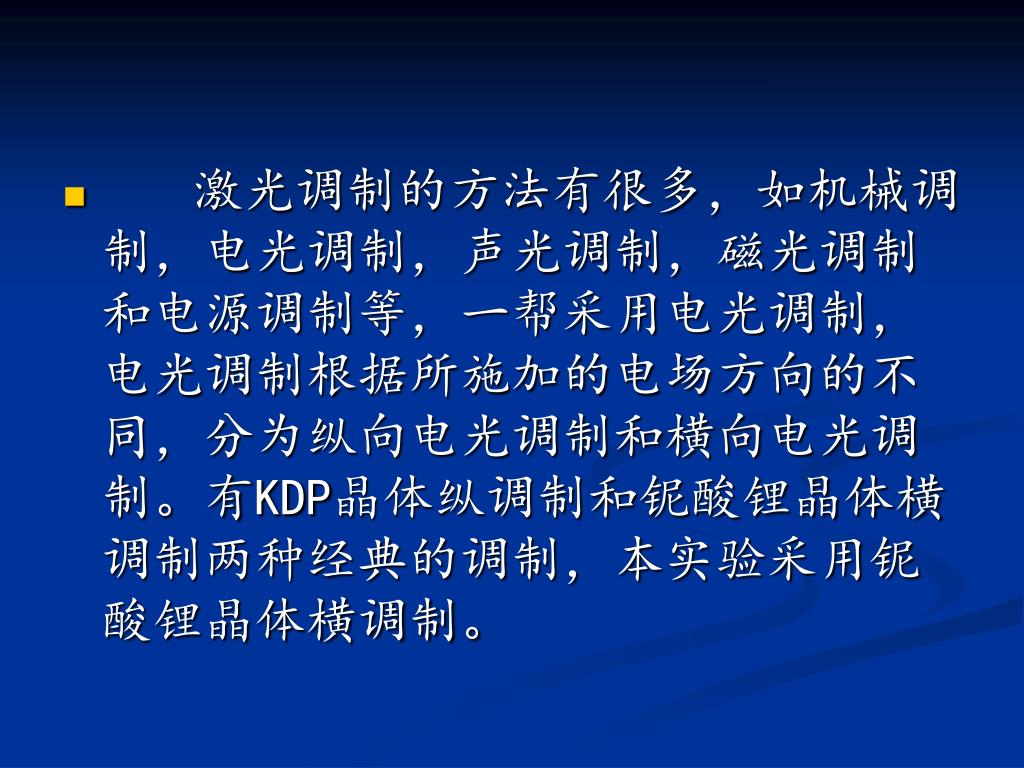 激光调制的方法有很多，如机械调制，电光调制，声光调制，磁光调制和电源调制等，一帮采用电光调制，电光调制根据所施加的电场方向的不同，分为纵向电光调制和横向电光调制。有KDP晶体纵调制和铌酸锂晶体横调制两种经典的调制，本实验采用铌酸锂晶体横调制。